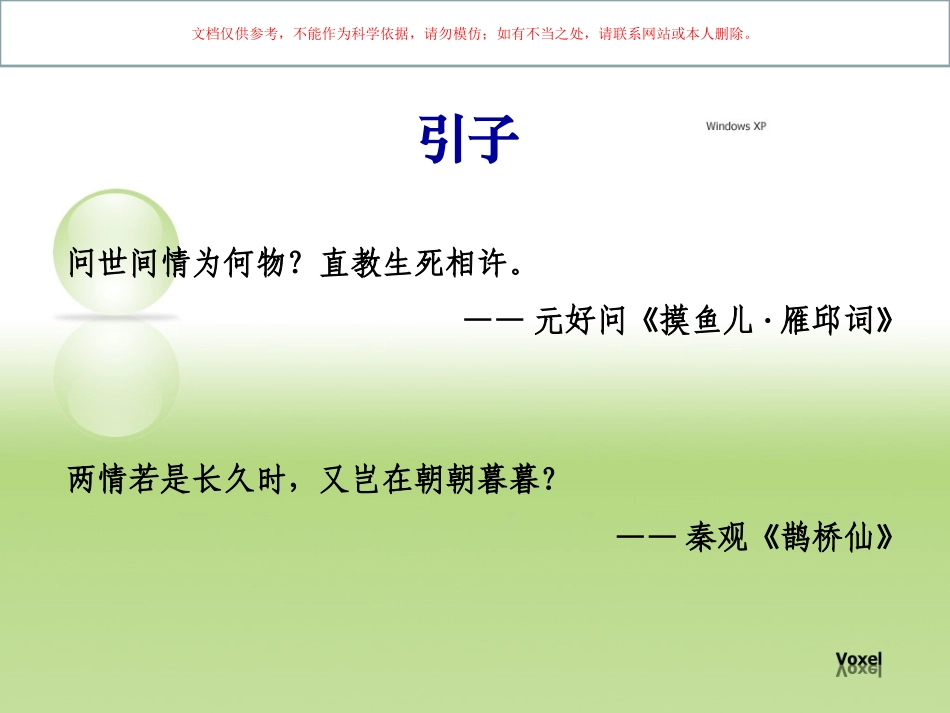 文档仅供参考，不能作为科学依据，请勿模仿；如有不当之处，请联系网站或本人删除。

引子

Windows XP

问世间情为何物？直教生死相许。

—— 元好问《摸鱼儿·雁邱词》

两情若是长久时，又岂在朝朝暮暮？

—— 秦观《鹊桥仙》

Voxel